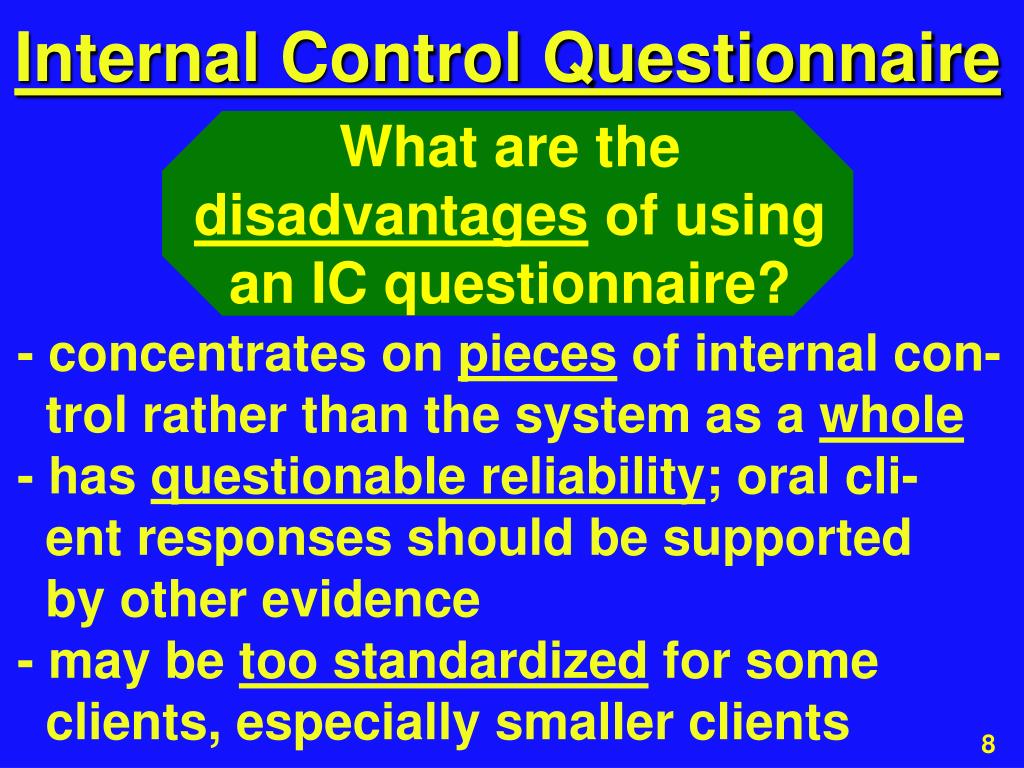 Internal Control Questionnaire

What are the disadvantages of using an IC questionnaire?

- concentrates on pieces of internal control rather than the system as a whole
- has questionable reliability; oral client responses should be supported by other evidence
- may be too standardized for some clients, especially smaller clients

8